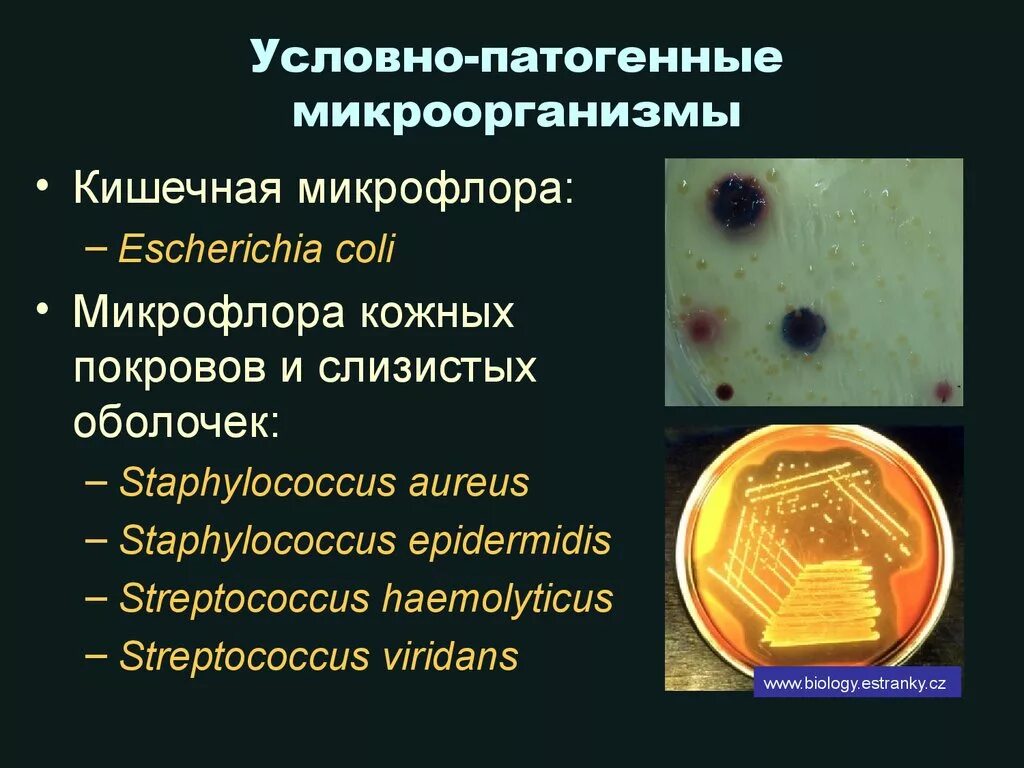 Условно-патогенные микроорганизмы

• Кишечная микрофлора:
– Escherichia coli
• Микрофлора кожных покровов и слизистых оболочек:
– Staphylococcus aureus
– Staphylococcus epidermidis
– Streptococcus haemolyticus
– Streptococcus viridans

www.biology.estranky.cz